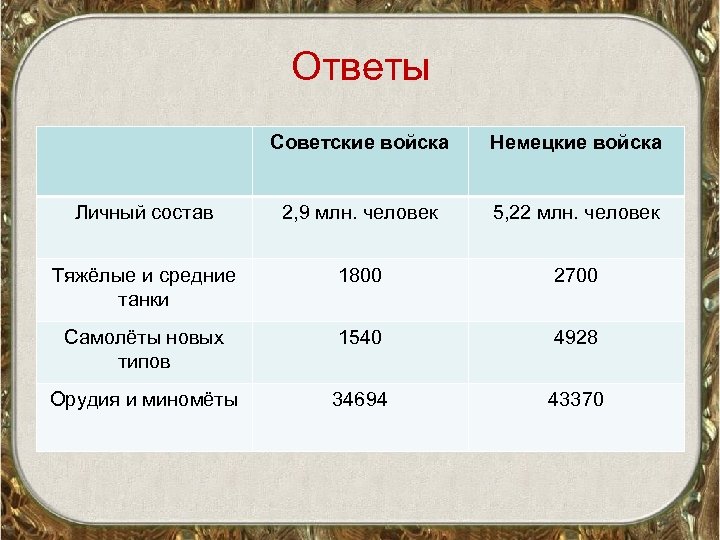 Ответы

| | Советские войска | Немецкие войска |
|---|---|---|
| Личный состав | 2,9 млн. человек | 5,22 млн. человек |
| Тяжёлые и средние танки | 1800 | 2700 |
| Самолёты новых типов | 1540 | 4928 |
| Орудия и миномёты | 34694 | 43370 |